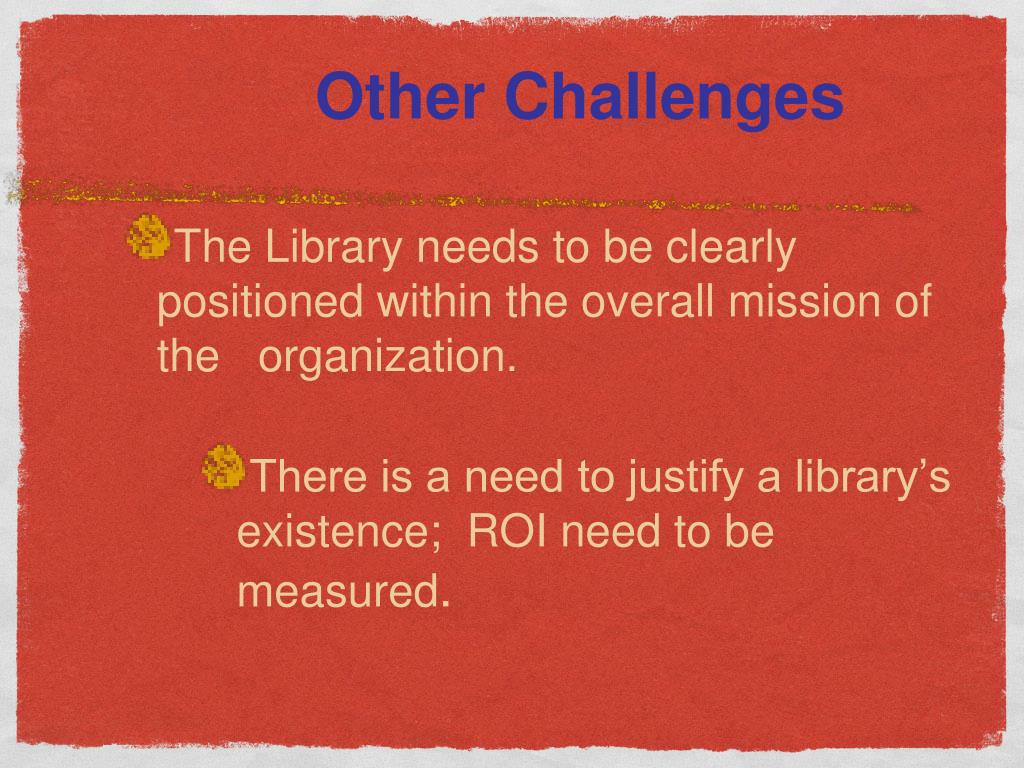 Other Challenges

The Library needs to be clearly positioned within the overall mission of the organization.

There is a need to justify a library’s existence; ROI need to be measured.